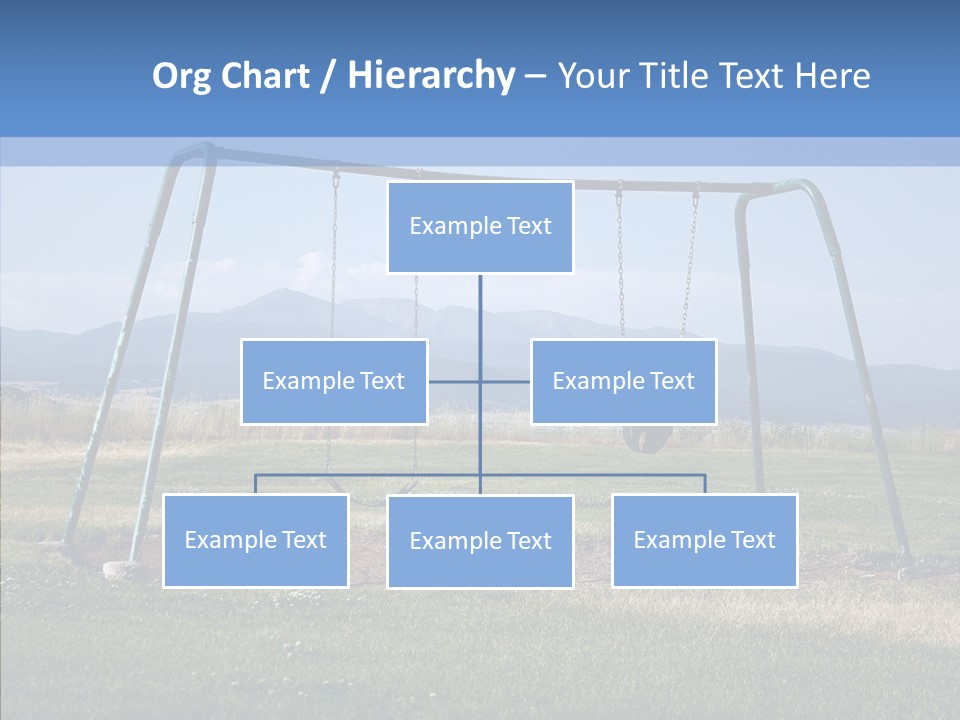 Org Chart / Hierarchy – Your Title Text Here

Example Text

Example Text

Example Text

Example Text

Example Text

Example Text